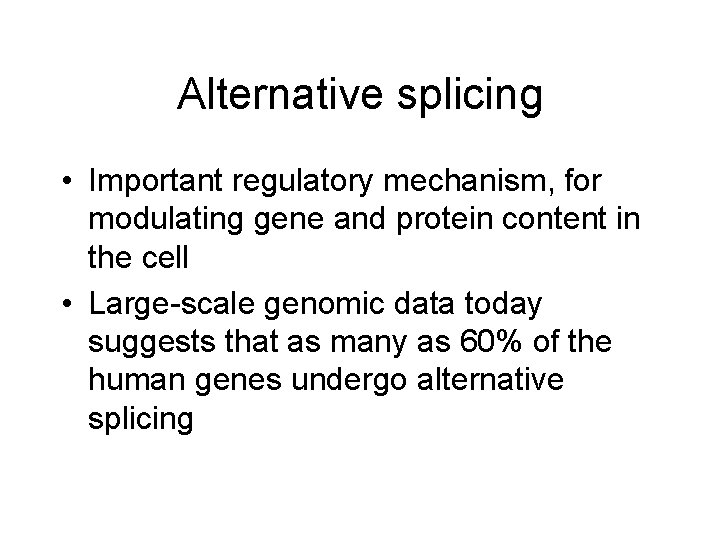 Alternative splicing

• Important regulatory mechanism, for modulating gene and protein content in the cell

• Large-scale genomic data today suggests that as many as 60% of the human genes undergo alternative splicing